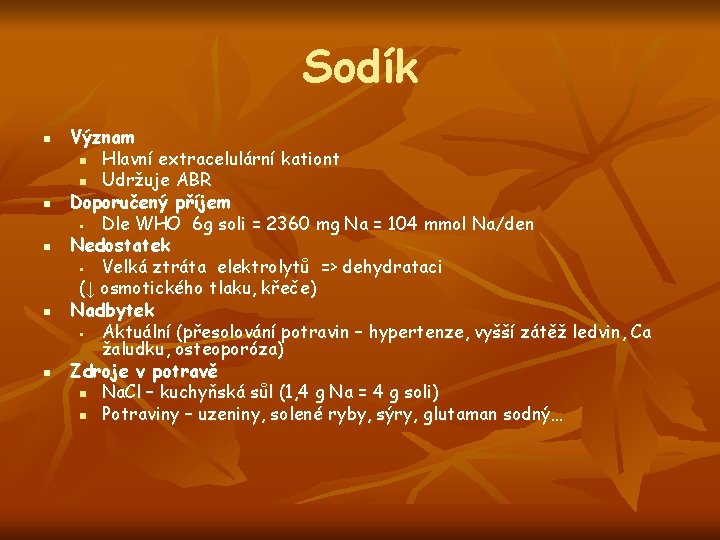 Sodík

- Význam
  - Hlavní extracelulární kationt
  - Udržuje ABR
- Doporučený příjem
  - Dle WHO 6g soli = 2360 mg Na = 104 mmol Na/den
- Nedostatek
  - Velká ztráta elektrolytů => dehydrataci
  (↓ osmotického tlaku, křeče)
- Nadbytek
  - Aktuální (přesolování potravin – hypertenze, vyšší zátěž ledvin, Ca žaludku, osteoporóza)
- Zdroje v potravě
  - NaCl – kuchyňská sůl (1,4 g Na = 4 g soli)
  - Potraviny – uzeniny, solené ryby, sýry, glutaman sodný…